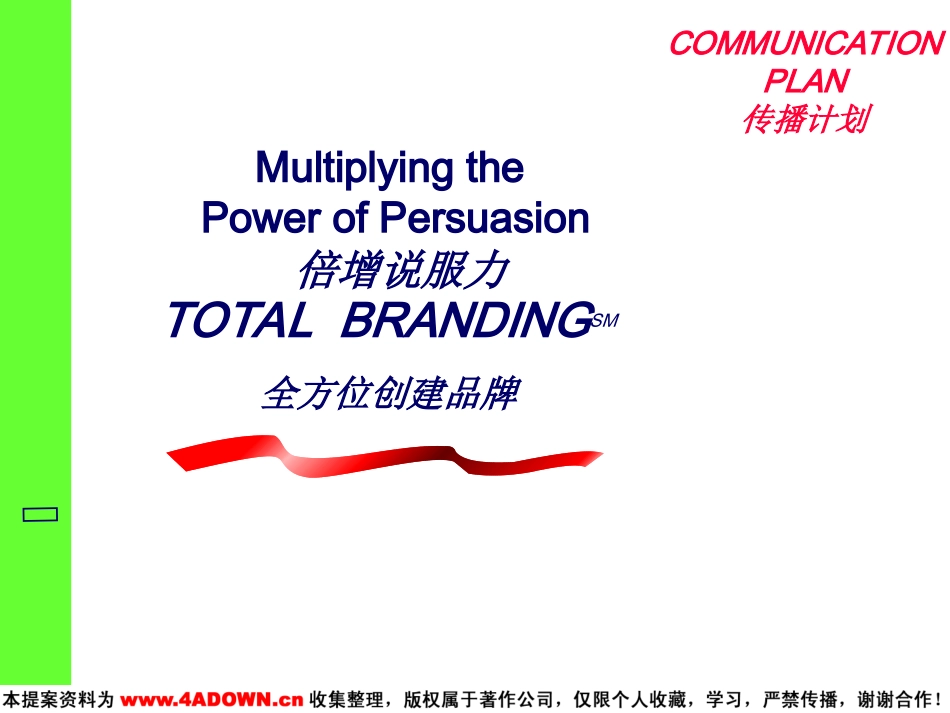 COMMUNICATION PLAN
传播计划

Multiplying the Power of Persuasion
倍增说服力
TOTAL BRANDING$^{SM}$

全方位创建品牌

本提案资料为 www.4ADOWN.cn 收集整理，版权属于著作公司，仅限个人收藏，学习，严禁传播，谢谢合作！